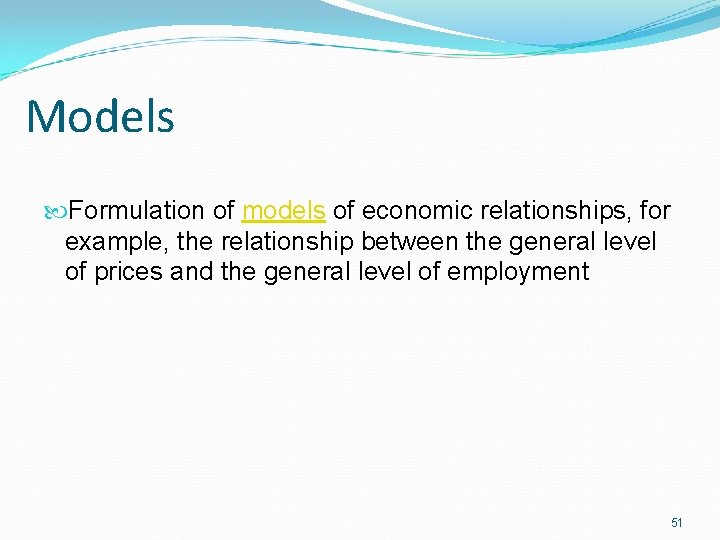 Models

Formulation of models of economic relationships, for example, the relationship between the general level of prices and the general level of employment

51